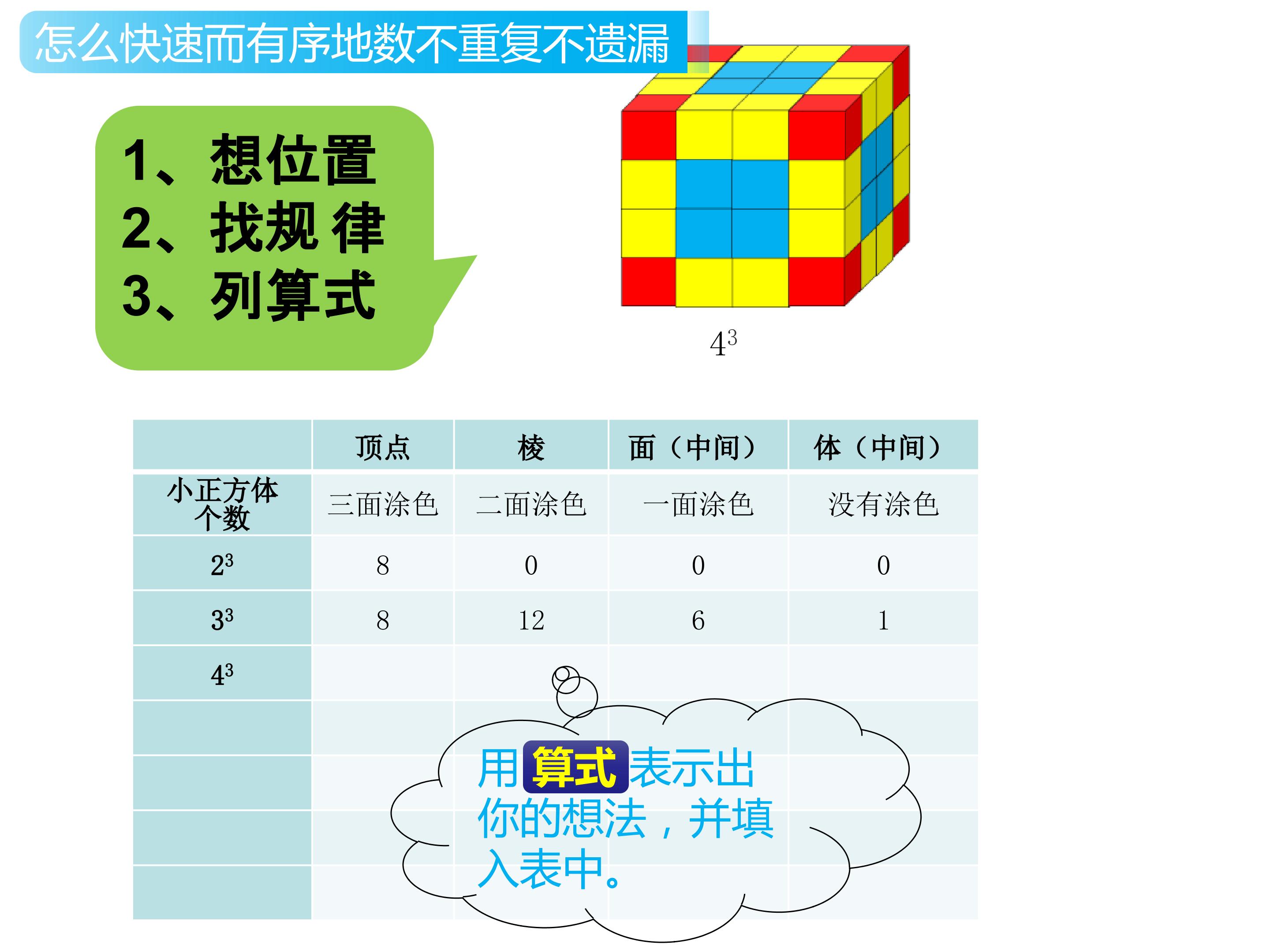 怎么快速而有序地数不重复不遗漏

1、想位置
2、找规律
3、列算式

$4^3$

|  | 顶点 | 棱 | 面（中间） | 体（中间） |
|---|---|---|---|---|
| 小正方体个数 | 三面涂色 | 二面涂色 | 一面涂色 | 没有涂色 |
| $2^3$ | 8 | 0 | 0 | 0 |
| $3^3$ | 8 | 12 | 6 | 1 |
| $4^3$ |  |  |  |  |
|  |  |  |  |  |
|  |  |  |  |  |
|  |  |  |  |  |
|  |  |  |  |  |

用算式表示出你的想法，并填入表中。